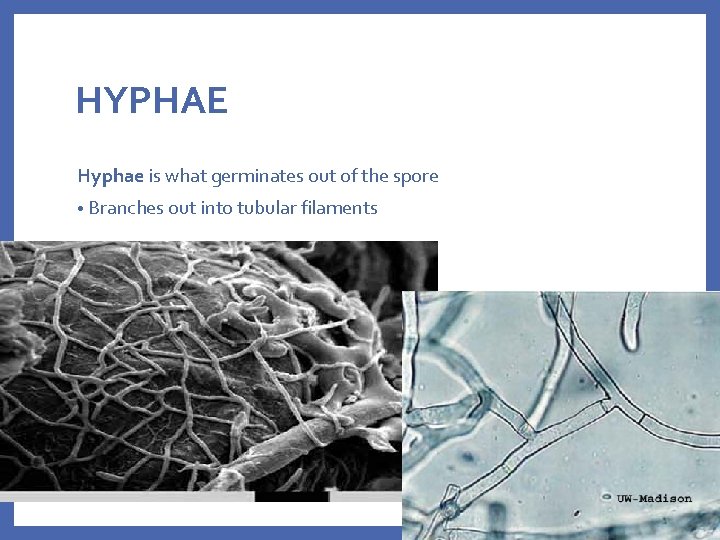 HYPHAE

Hyphae is what germinates out of the spore

• Branches out into tubular filaments

UW-Madison